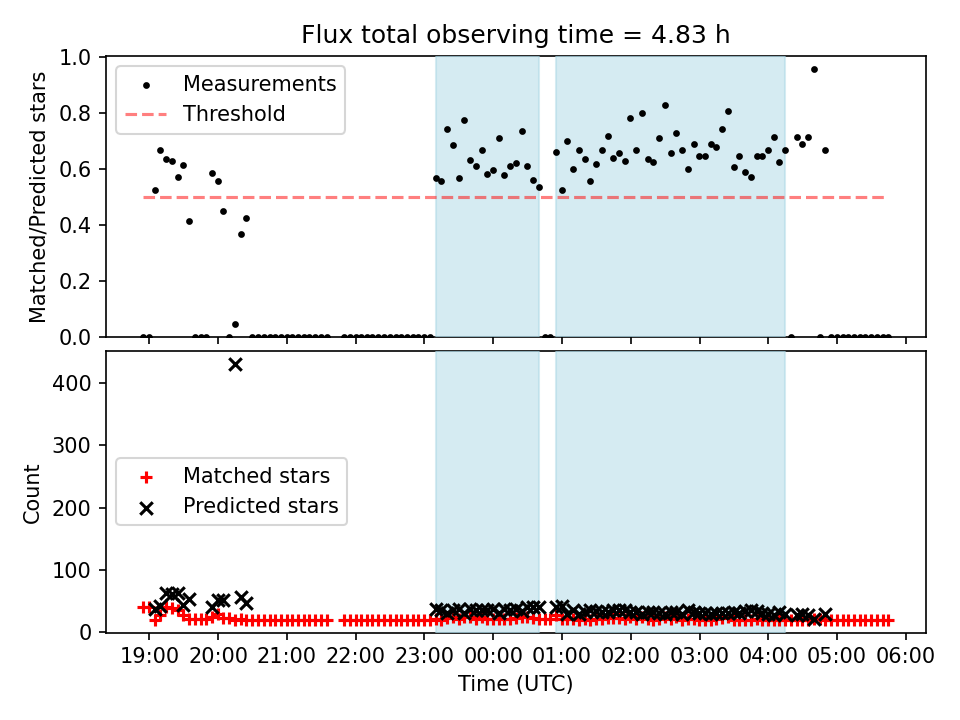 Flux total observing time = 4.83 h

Measurements
Threshold

Matched/Predicted stars

1.0
0.8
0.6
0.4
0.2
0.0

Matched stars
Predicted stars

Count

400
300
200
100
0

19:00 20:00 21:00 22:00 23:00 00:00 01:00 02:00 03:00 04:00 05:00 06:00

Time (UTC)